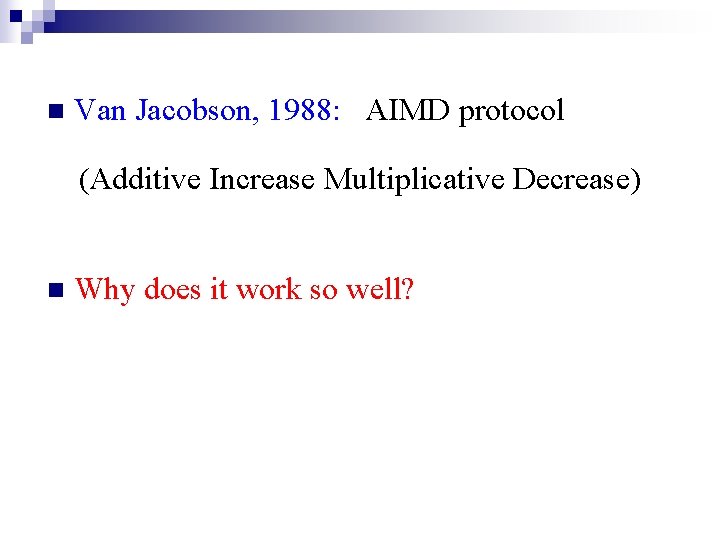 Van Jacobson, 1988: AIMD protocol

(Additive Increase Multiplicative Decrease)

Why does it work so well?